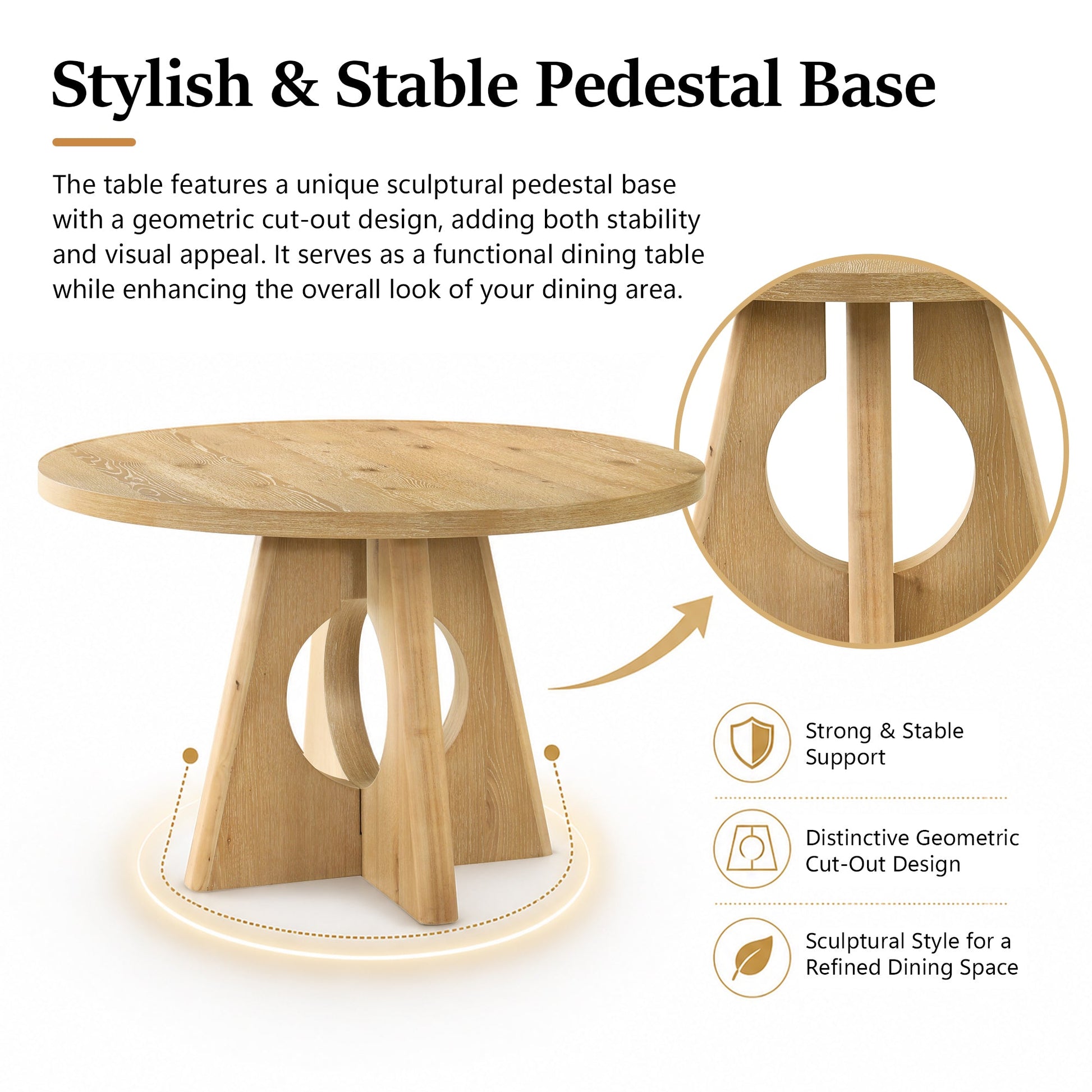 Stylish & Stable Pedestal Base

The table features a unique sculptural pedestal base with a geometric cut-out design, adding both stability and visual appeal. It serves as a functional dining table while enhancing the overall look of your dining area.

Strong & Stable
Support

Distinctive Geometric
Cut-Out Design

Sculptural Style for a
Refined Dining Space